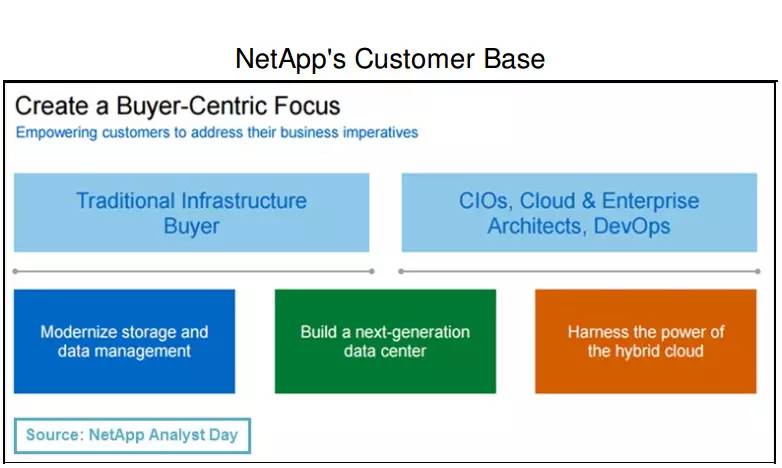 NetApp's Customer Base

Create a Buyer-Centric Focus

Empowering customers to address their business imperatives

Traditional Infrastructure Buyer

CIOs, Cloud & Enterprise Architects, DevOps

Modernize storage and data management

Build a next-generation data center

Harness the power of the hybrid cloud

Source: NetApp Analyst Day